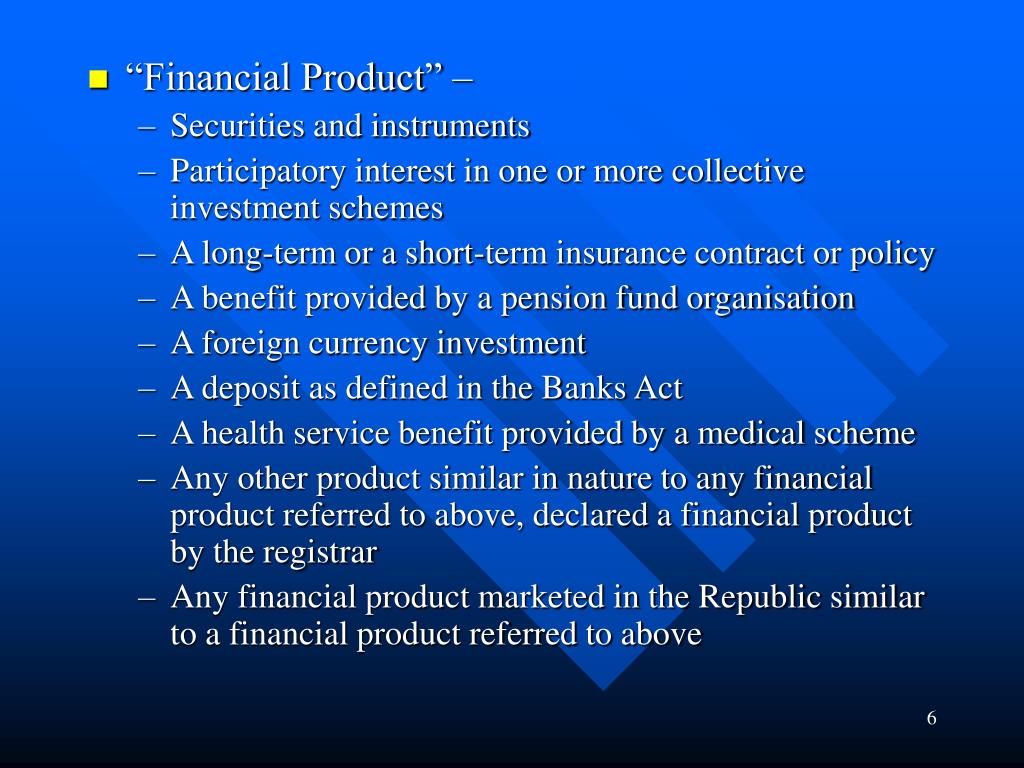 “Financial Product” –

– Securities and instruments
– Participatory interest in one or more collective investment schemes
– A long-term or a short-term insurance contract or policy
– A benefit provided by a pension fund organisation
– A foreign currency investment
– A deposit as defined in the Banks Act
– A health service benefit provided by a medical scheme
– Any other product similar in nature to any financial product referred to above, declared a financial product by the registrar
– Any financial product marketed in the Republic similar to a financial product referred to above

6